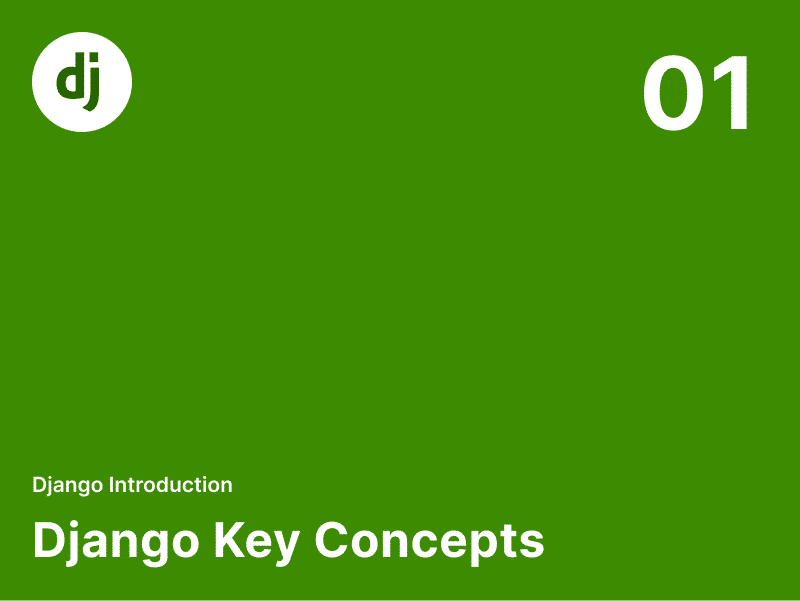 dj

01

Django Introduction

Django Key Concepts